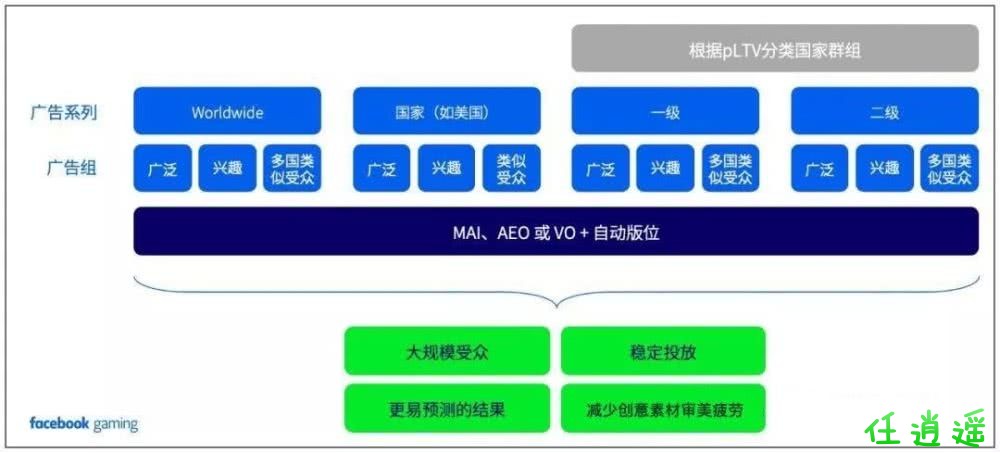 根据pLTV分类国家群组

广告系列

Worldwide

国家（如美国）

一级

二级

广告组

广泛

兴趣

多国类似受众

广泛

兴趣

类似受众

广泛

兴趣

多国类似受众

广泛

兴趣

多国类似受众

MAI、AEO 或 VO + 自动版位

大规模受众

稳定投放

更易预测的结果

减少创意素材审美疲劳

facebook gaming

任逍遥